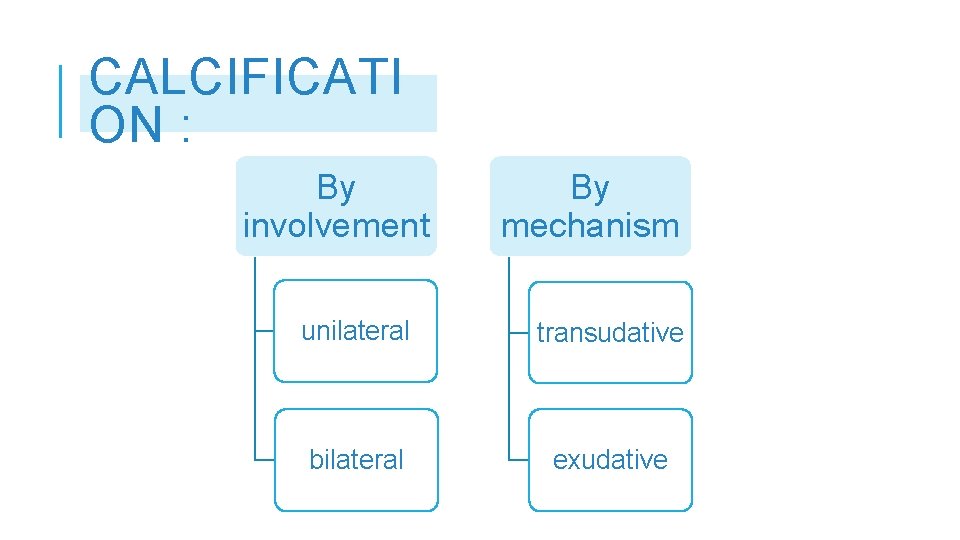 CALCIFICATI
ON :

By involvement

unilateral

bilateral

By mechanism

transudative

exudative